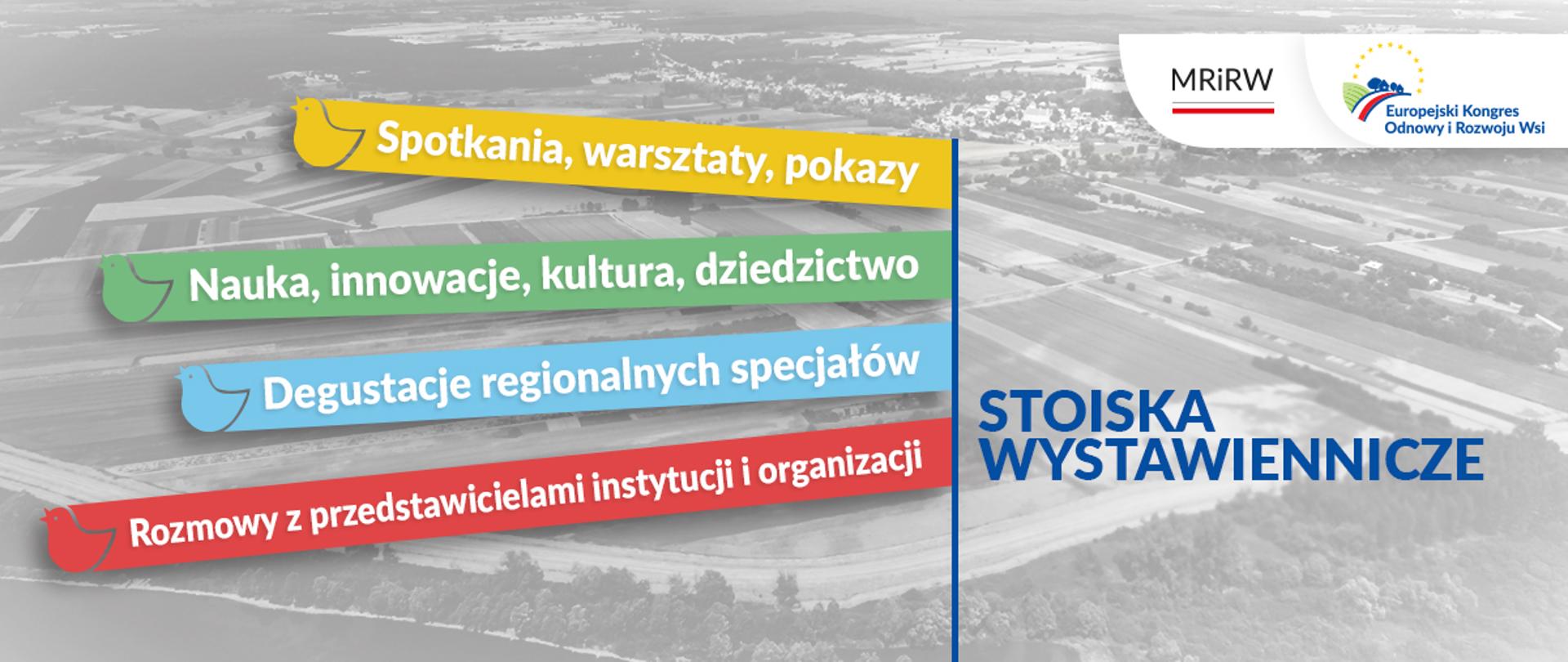 MRiRW

Europejski Kongres Odnowy i Rozwoju Wsi

Spotkania, warsztaty, pokazy

Nauka, innowacje, kultura, dziedzictwo

Degustacje regionalnych specjałów

Rozmowy z przedstawicielami instytucji i organizacji

STOISKA WYSTAWIENNICZE